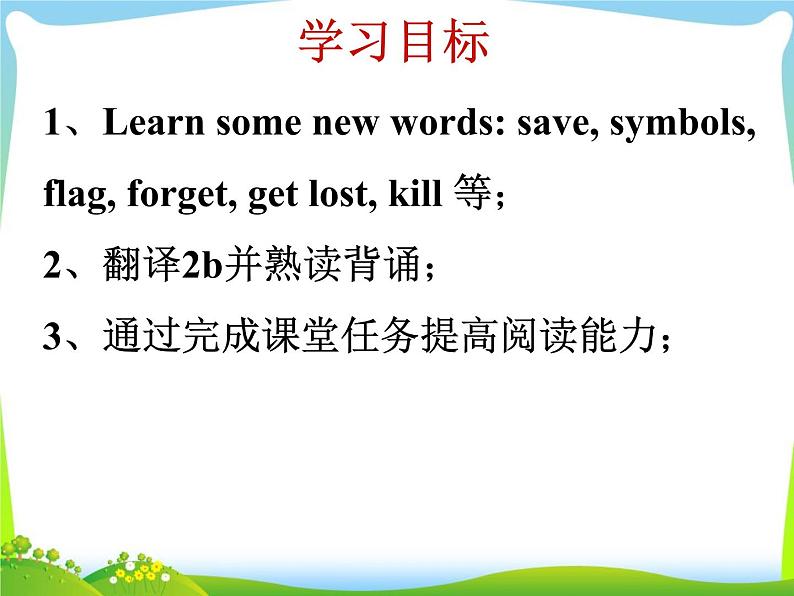 学习目标

1、Learn some new words: save, symbols, flag, forget, get lost, kill 等；

2、翻译2b并熟读背诵；

3、通过完成课堂任务提高阅读能力；